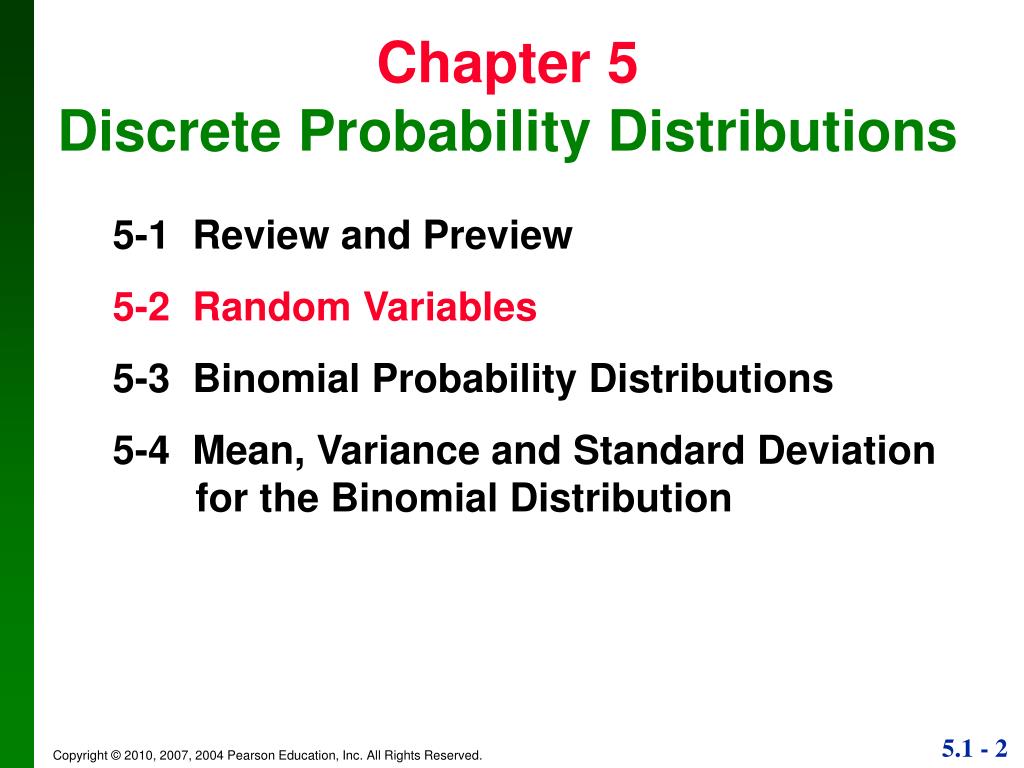 Chapter 5
Discrete Probability Distributions

5-1 Review and Preview

5-2 Random Variables

5-3 Binomial Probability Distributions

5-4 Mean, Variance and Standard Deviation for the Binomial Distribution

Copyright © 2010, 2007, 2004 Pearson Education, Inc. All Rights Reserved.

5.1 - 2